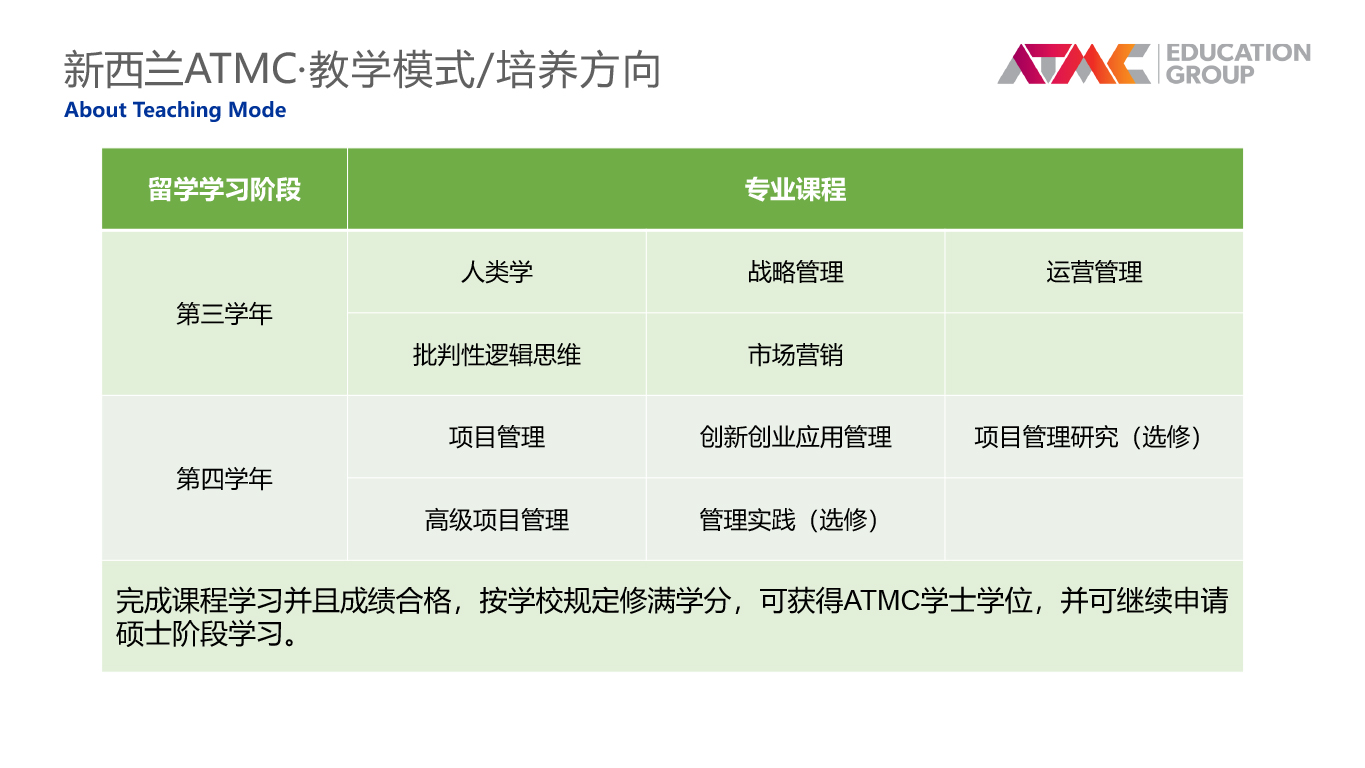 新西兰ATMC·教学模式/培养方向
About Teaching Mode

ATMC EDUCATION GROUP

| 留学学习阶段 | 专业课程 | | |
|---|---|---|---|
| 第三学年 | 人类学 | 战略管理 | 运营管理 |
| | 批判性逻辑思维 | 市场营销 | |
| 第四学年 | 项目管理 | 创新创业应用管理 | 项目管理研究（选修） |
| | 高级项目管理 | 管理实践（选修） | |

完成课程学习并且成绩合格，按学校规定修满学分，可获得ATMC学士学位，并可继续申请硕士阶段学习。